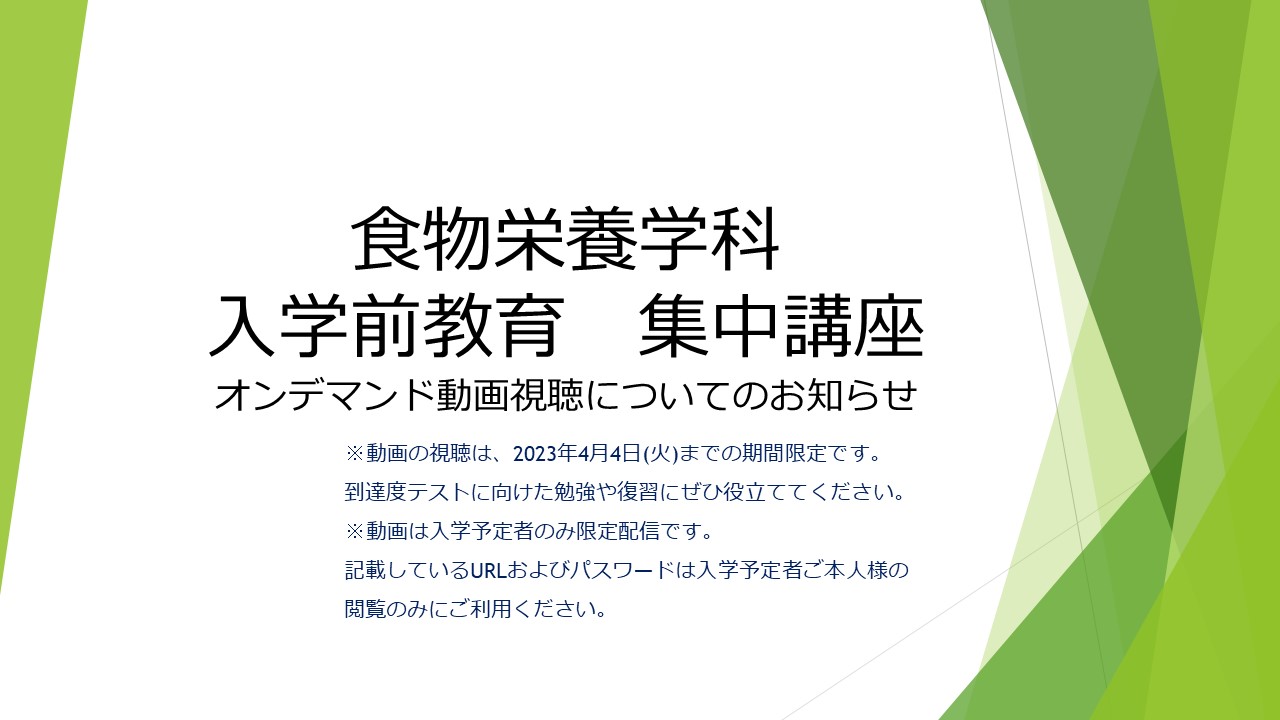 食物栄養学科
入学前教育　集中講座
オンデマンド動画視聴についてのお知らせ

※動画の視聴は、2023年4月4日(火)までの期間限定です。
到達度テストに向けた勉強や復習にぜひ役立ててください。
※動画は入学予定者のみ限定配信です。
記載しているURLおよびパスワードは入学予定者ご本人様の閲覧のみにご利用ください。